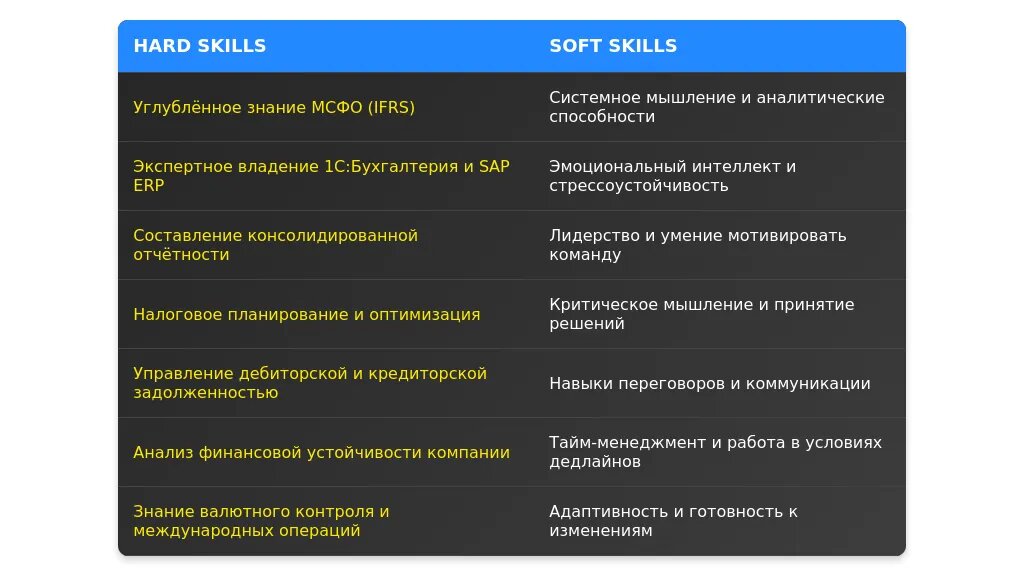 | HARD SKILLS | SOFT SKILLS |
|---|---|
| Углублённое знание МСФО (IFRS) | Системное мышление и аналитические способности |
| Экспертное владение 1С:Бухгалтерия и SAP ERP | Эмоциональный интеллект и стрессоустойчивость |
| Составление консолидированной отчётности | Лидерство и умение мотивировать команду |
| Налоговое планирование и оптимизация | Критическое мышление и принятие решений |
| Управление дебиторской и кредиторской задолженностью | Навыки переговоров и коммуникации |
| Анализ финансовой устойчивости компании | Тайм-менеджмент и работа в условиях дедлайнов |
| Знание валютного контроля и международных операций | Адаптивность и готовность к изменениям |